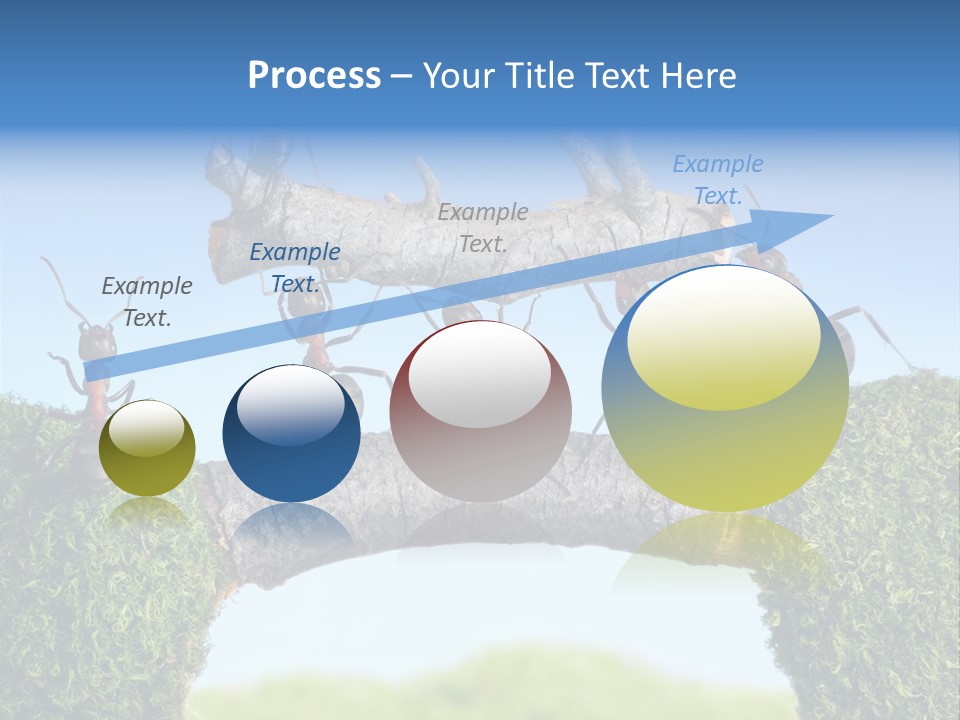 Process – Your Title Text Here

Example Text.

Example Text.

Example Text.

Example Text.